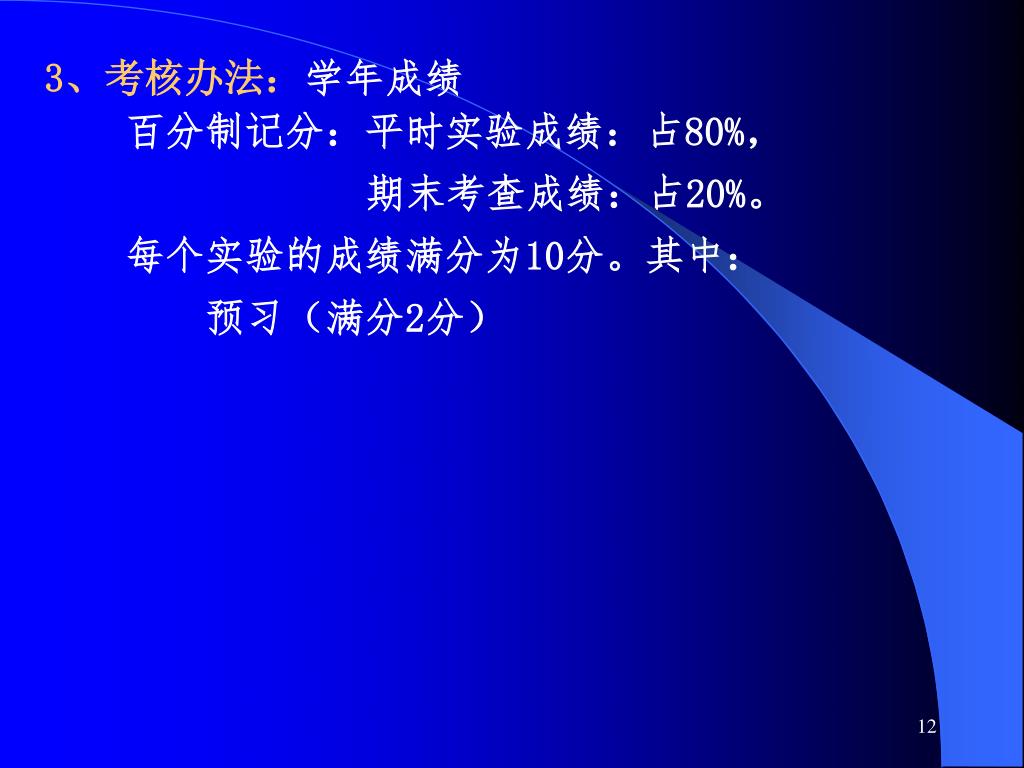 3、考核办法：学年成绩

百分制记分：平时实验成绩：占80%，

期末考查成绩：占20%。

每个实验的成绩满分为10分。其中：

预习（满分2分）

12